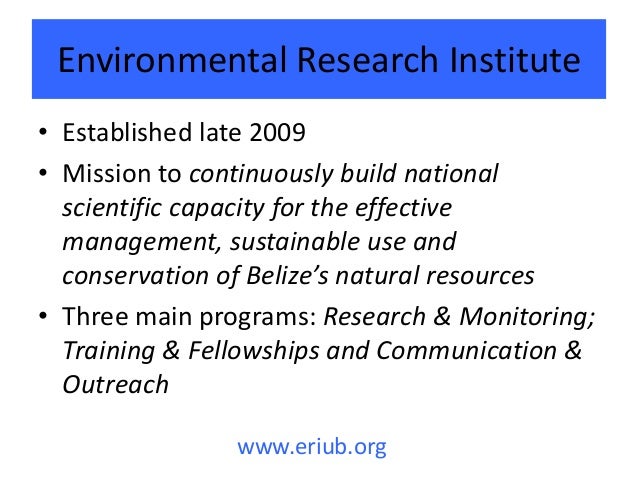 Environmental Research Institute

• Established late 2009
• Mission to continuously build national scientific capacity for the effective management, sustainable use and conservation of Belize's natural resources
• Three main programs: Research & Monitoring; Training & Fellowships and Communication & Outreach

www.eriub.org